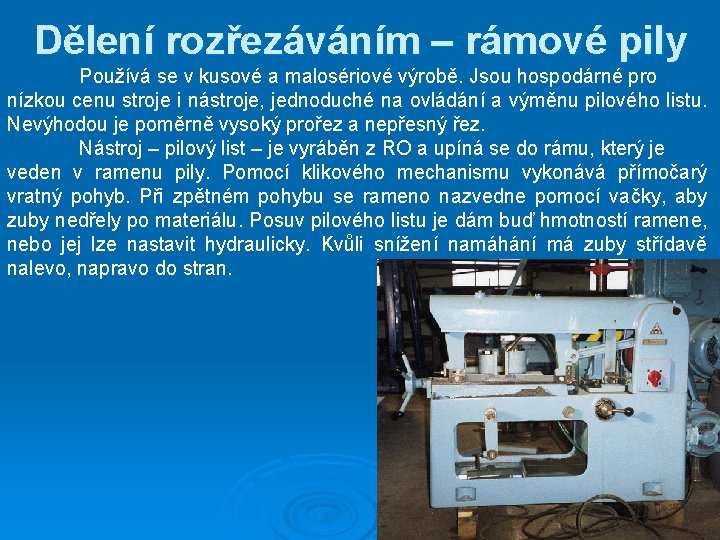 Dělení rozřezáváním – rámové pily

Používá se v kusové a malosériové výrobě. Jsou hospodárné pro nízkou cenu stroje i nástroje, jednoduché na ovládání a výměnu pilového listu. Nevýhodou je poměrně vysoký prořez a nepřesný řez.

Nástroj – pilový list – je vyráběn z RO a upíná se do rámu, který je veden v ramenu pily. Pomocí klikového mechanismu vykonává přímočarý vratný pohyb. Při zpětném pohybu se rameno nazvedne pomocí vačky, aby zuby nedřely po materiálu. Posuv pilového listu je dám buď hmotností ramene, nebo jej lze nastavit hydraulicky. Kvůli snížení namáhání má zuby střídavě nalevo, napravo do stran.